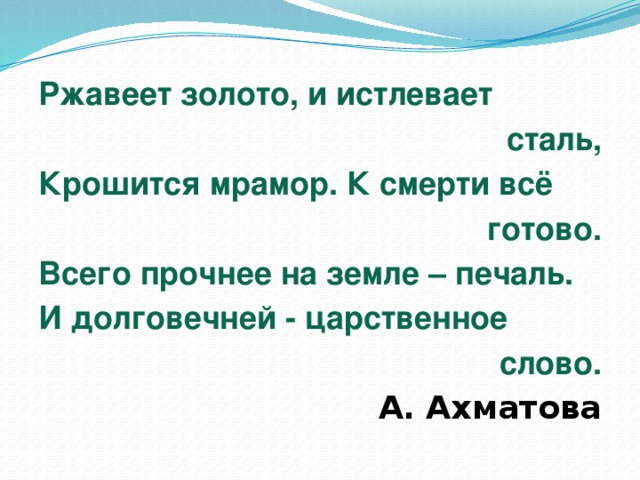 Ржавеет золото, и истлевает сталь,
Крошится мрамор. К смерти всё готово.
Всего прочнее на земле – печаль.
И долговечней - царственное слово.
А. Ахматова